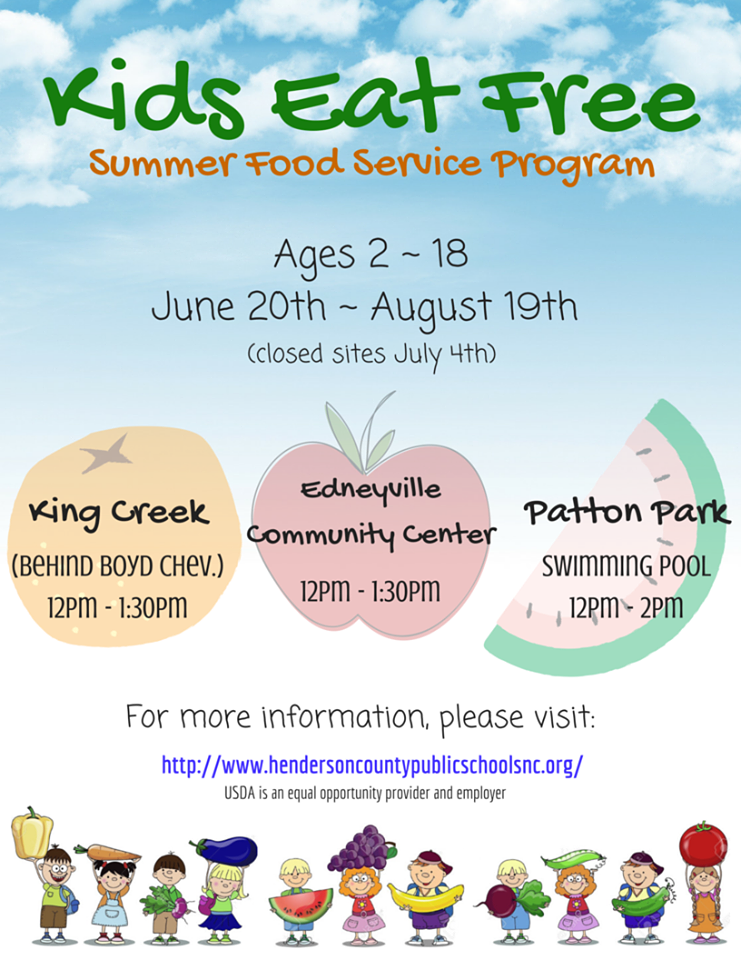 Kids Eat Free
Summer Food Service Program

Ages 2 ~ 18
June 20th ~ August 19th
(closed sites July 4th)

King Creek
(BEHIND BOYD CHEV.)
12PM - 1:30PM

Edneyville
Community Center
12PM - 1:30PM

Patton Park
SWIMMING POOL
12PM - 2PM

For more information, please visit:
http://www.hendersoncountypublicschoolsnc.org/
USDA is an equal opportunity provider and employer